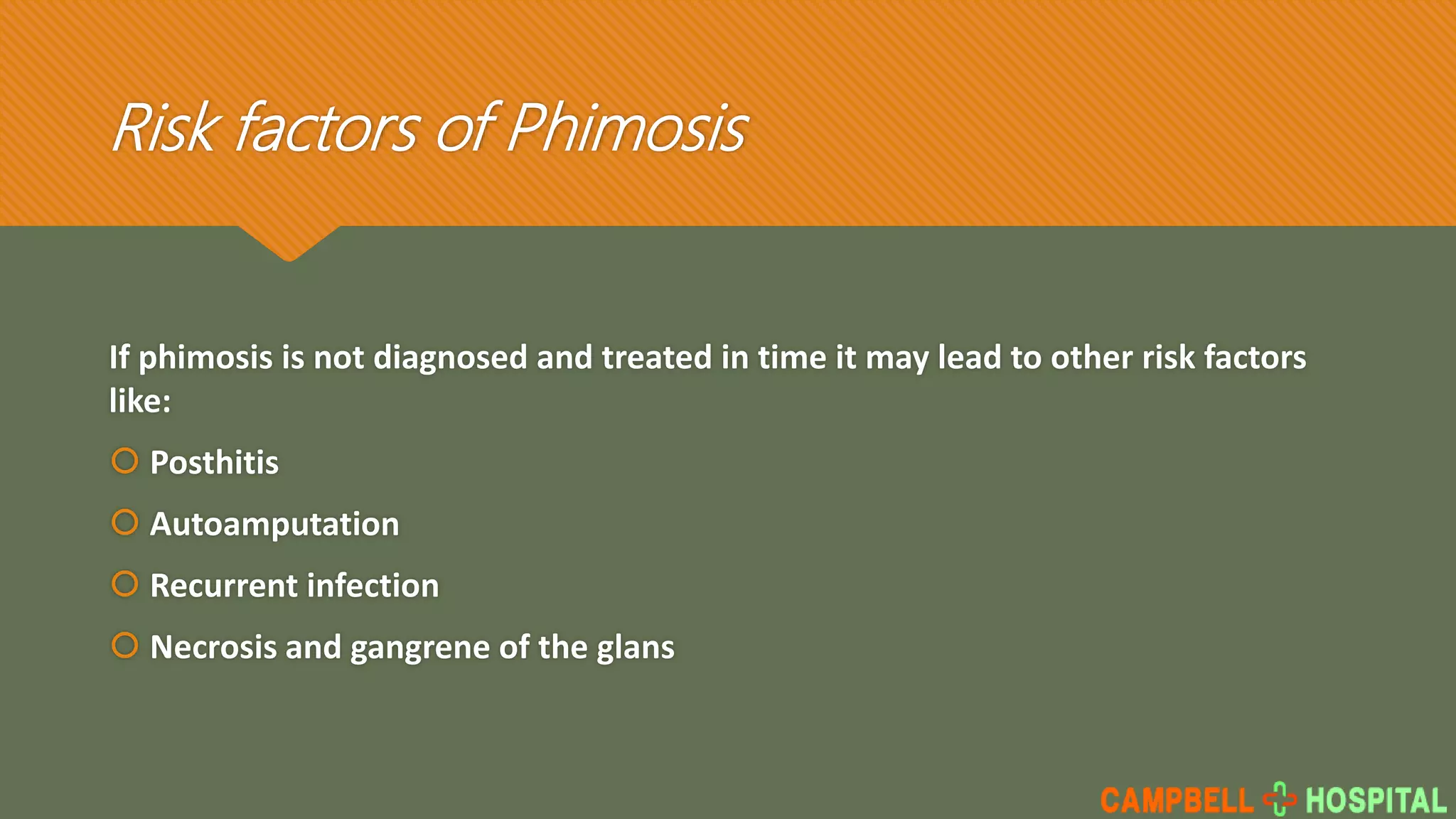 Risk factors of Phimosis

If phimosis is not diagnosed and treated in time it may lead to other risk factors like:

Posthitis

Autoamputation

Recurrent infection

Necrosis and gangrene of the glans

CAMPBELL HOSPITAL